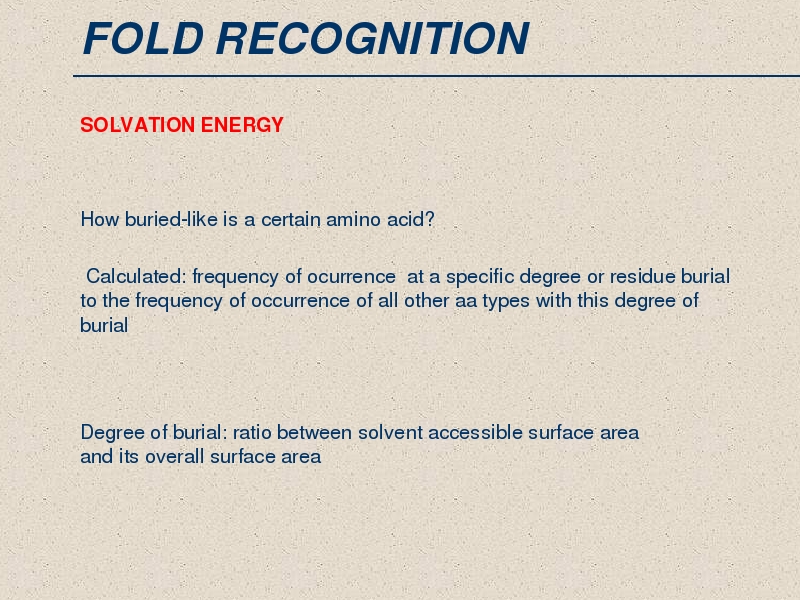 FOLD RECOGNITION

SOLVATION ENERGY

How buried-like is a certain amino acid?

Calculated: frequency of ocurrence at a specific degree or residue burial to the frequency of occurrence of all other aa types with this degree of burial

Degree of burial: ratio between solvent accessible surface area and its overall surface area